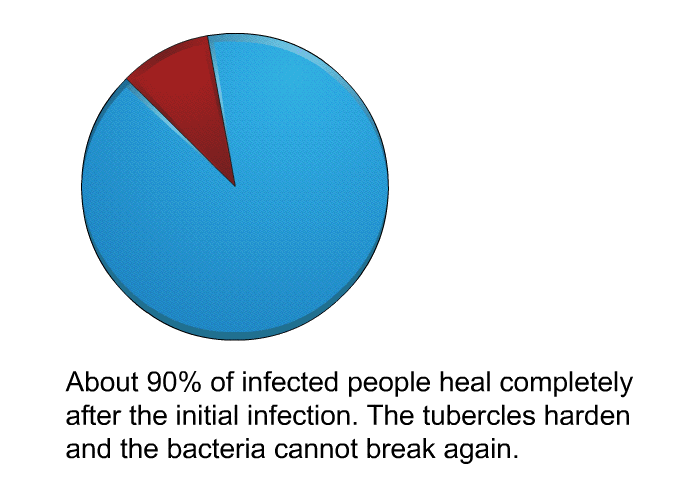 About 90% of infected people heal completely after the initial infection. The tubercles harden and the bacteria cannot break again.